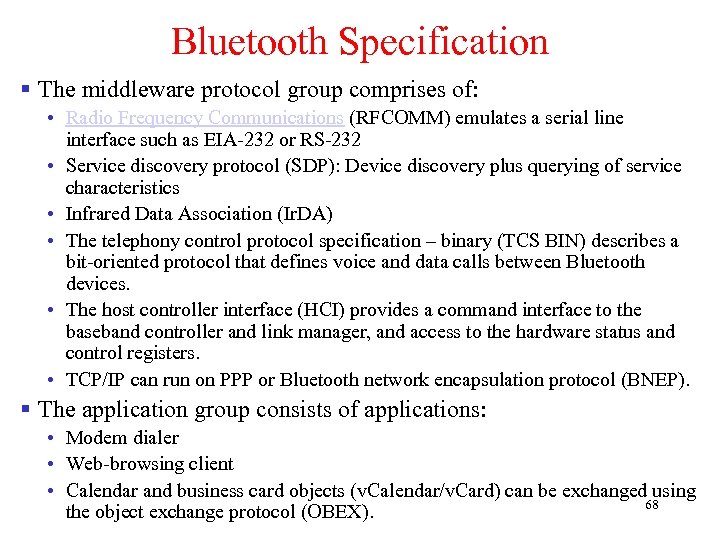 Bluetooth Specification

▪ The middleware protocol group comprises of:

• Radio Frequency Communications (RFCOMM) emulates a serial line interface such as EIA-232 or RS-232

• Service discovery protocol (SDP): Device discovery plus querying of service characteristics

• Infrared Data Association (IrDA)

• The telephony control protocol specification – binary (TCS BIN) describes a bit-oriented protocol that defines voice and data calls between Bluetooth devices.

• The host controller interface (HCI) provides a command interface to the baseband controller and link manager, and access to the hardware status and control registers.

• TCP/IP can run on PPP or Bluetooth network encapsulation protocol (BNEP).

▪ The application group consists of applications:

• Modem dialer

• Web-browsing client

• Calendar and business card objects (vCalendar/vCard) can be exchanged using the object exchange protocol (OBEX).

68